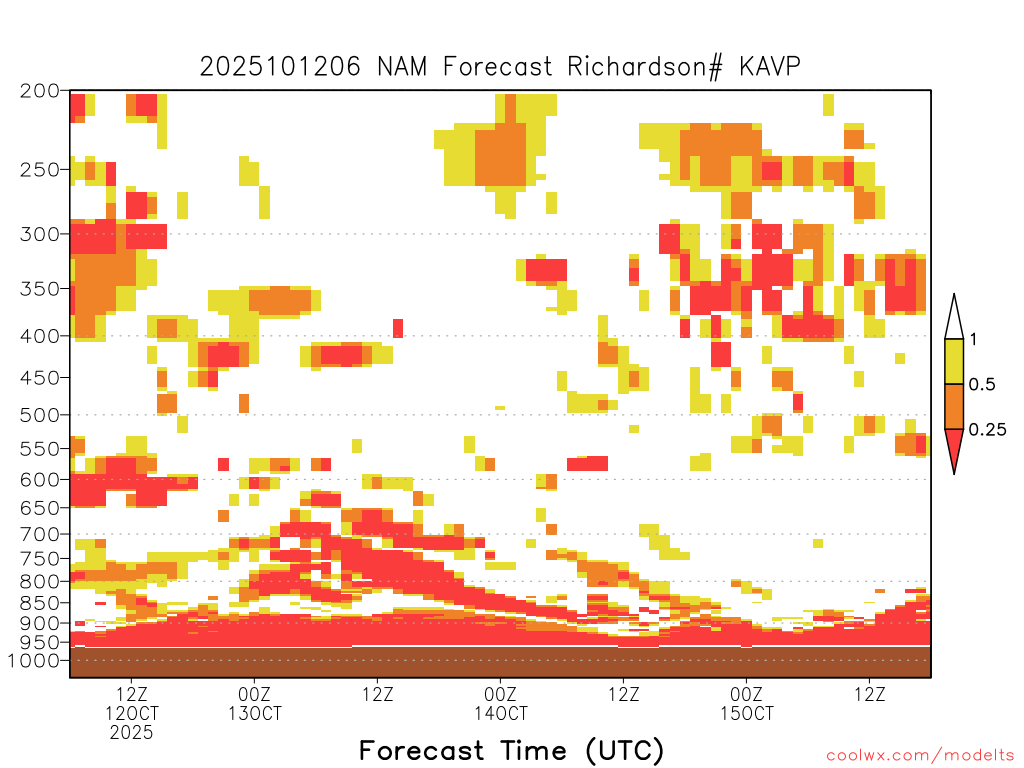 2025101206 NAM Forecast Richardson# KAVP

200
250
300
350
400
450
500
550
600
650
700
750
800
850
900
950
1000

1
0.5
0.25

12Z
12OCT
2025
00Z
13OCT
12Z
00Z
14OCT
12Z
00Z
15OCT
12Z

Forecast Time (UTC)

coolwx.com/modelts